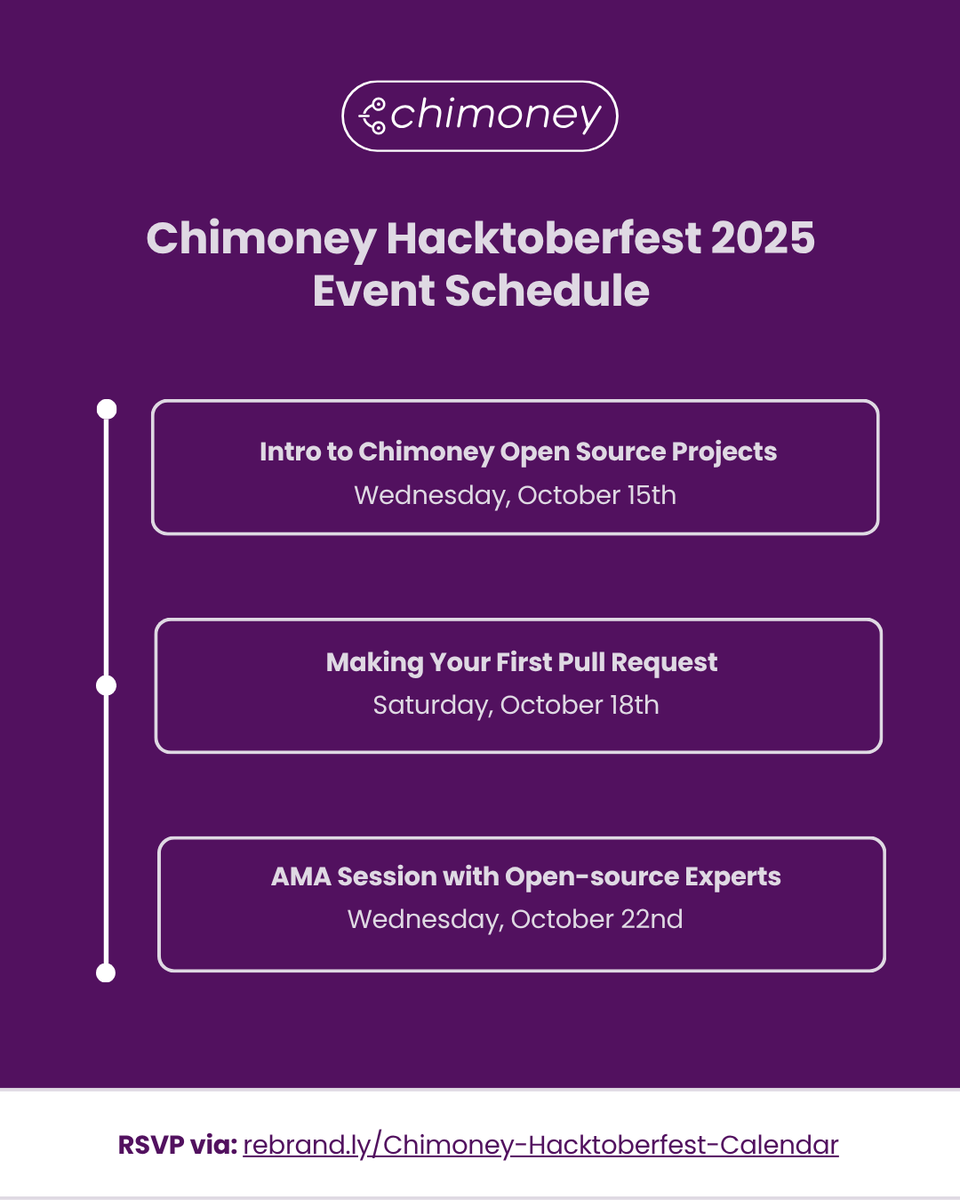 chimoney

Chimoney Hacktoberfest 2025 Event Schedule

Intro to Chimoney Open Source Projects
Wednesday, October 15th

Making Your First Pull Request
Saturday, October 18th

AMA Session with Open-source Experts
Wednesday, October 22nd

RSVP via: rebrand.ly/Chimoney-Hacktoberfest-Calendar